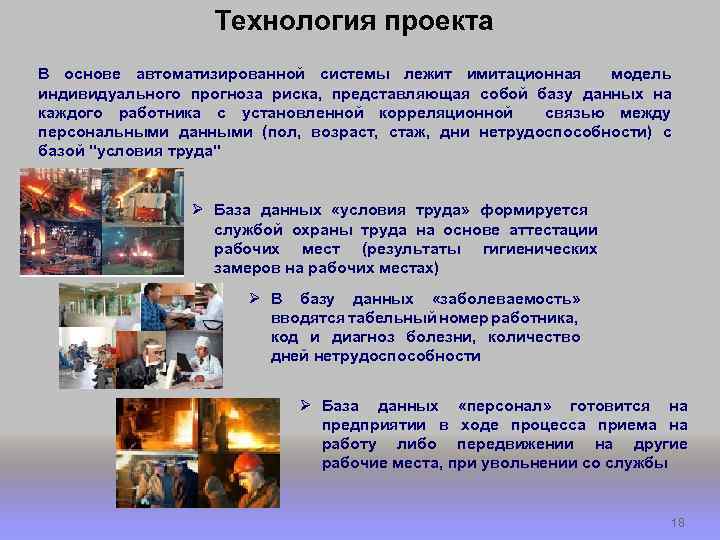 Технология проекта

В основе автоматизированной системы лежит имитационная модель индивидуального прогноза риска, представляющая собой базу данных на каждого работника с установленной корреляционной связью между персональными данными (пол, возраст, стаж, дни нетрудоспособности) с базой "условия труда"

➢ База данных «условия труда» формируется службой охраны труда на основе аттестации рабочих мест (результаты гигиенических замеров на рабочих местах)

➢ В базу данных «заболеваемость» вводятся табельный номер работника, код и диагноз болезни, количество дней нетрудоспособности

➢ База данных «персонал» готовится на предприятии в ходе процесса приема на работу либо передвижении на другие рабочие места, при увольнении со службы

18